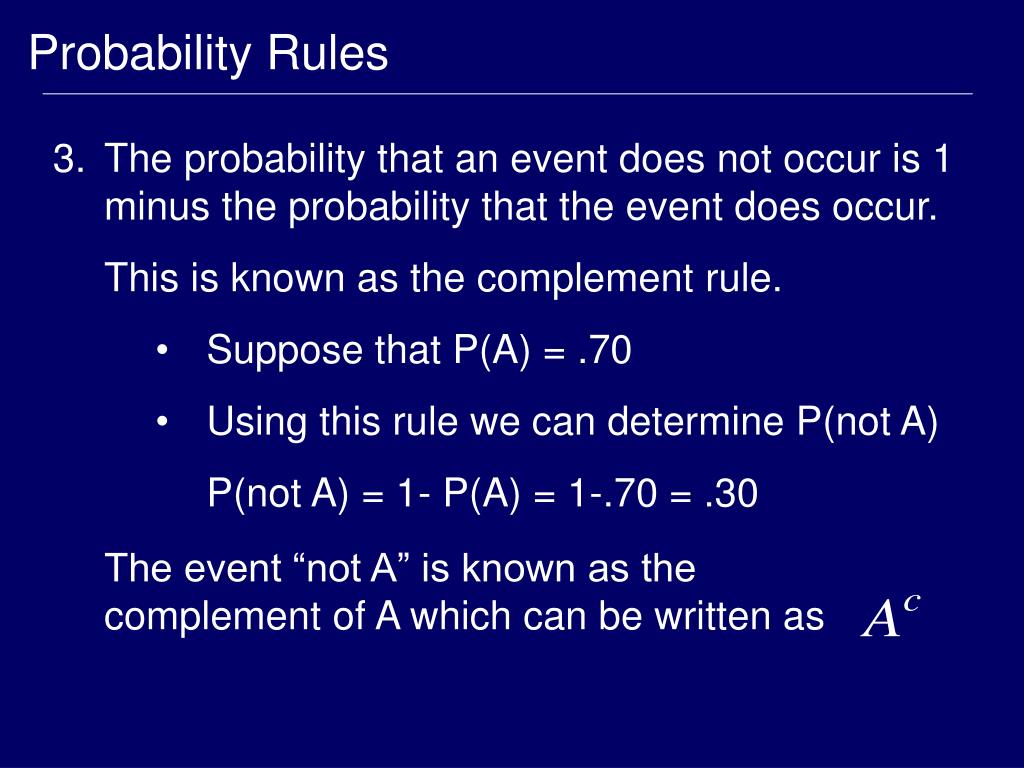 Probability Rules

3. The probability that an event does not occur is 1 minus the probability that the event does occur.

This is known as the complement rule.

• Suppose that P(A) = .70

• Using this rule we can determine P(not A)

P(not A) = 1- P(A) = 1-.70 = .30

The event “not A” is known as the complement of A which can be written as $A^c$